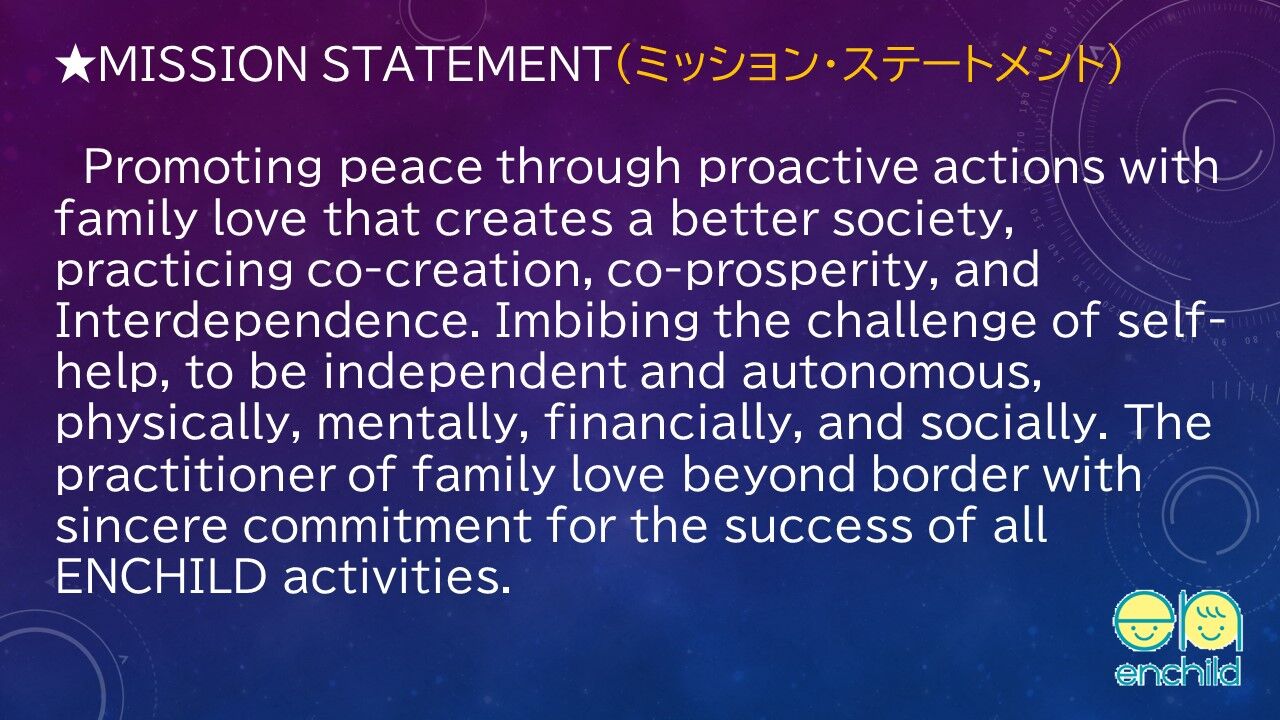 ★MISSION STATEMENT（ミッション・ステートメント）

Promoting peace through proactive actions with family love that creates a better society, practicing co-creation, co-prosperity, and Interdependence. Imbibing the challenge of self-help, to be independent and autonomous, physically, mentally, financially, and socially. The practitioner of family love beyond border with sincere commitment for the success of all ENCHILD activities.

enchild